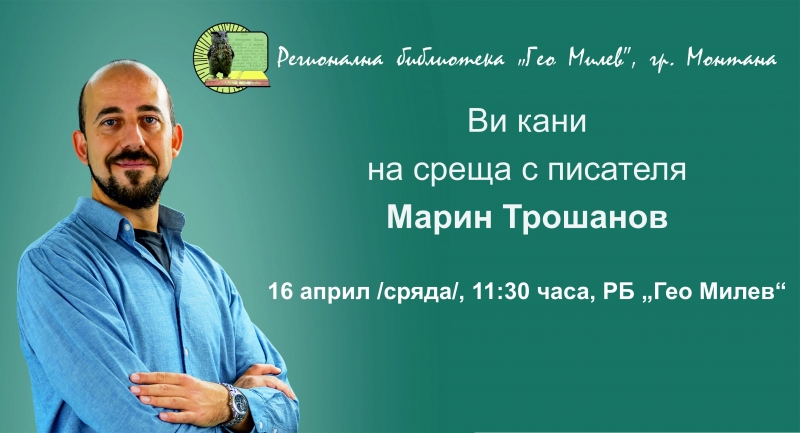 Регионална библиотека „Гео Милев", гр. Монтана

Ви кани
на среща с писателя
Марин Трошанов

16 април /сряда/, 11:30 часа, РБ „Гео Милев“